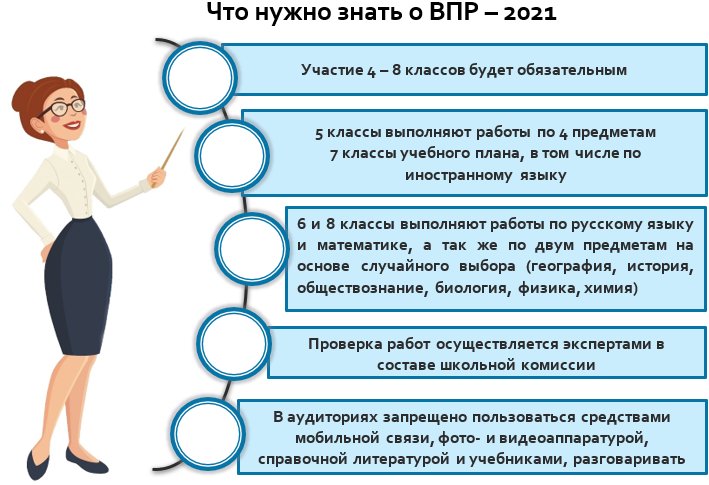 Что нужно знать о ВПР – 2021

Участие 4 – 8 классов будет обязательным

5 классы выполняют работы по 4 предметам
7 классы учебного плана, в том числе по иностранному языку

6 и 8 классы выполняют работы по русскому языку и математике, а так же по двум предметам на основе случайного выбора (география, история, обществознание, биология, физика, химия)

Проверка работ осуществляется экспертами в составе школьной комиссии

В аудиториях запрещено пользоваться средствами мобильной связи, фото- и видеоаппаратурой, справочной литературой и учебниками, разговаривать